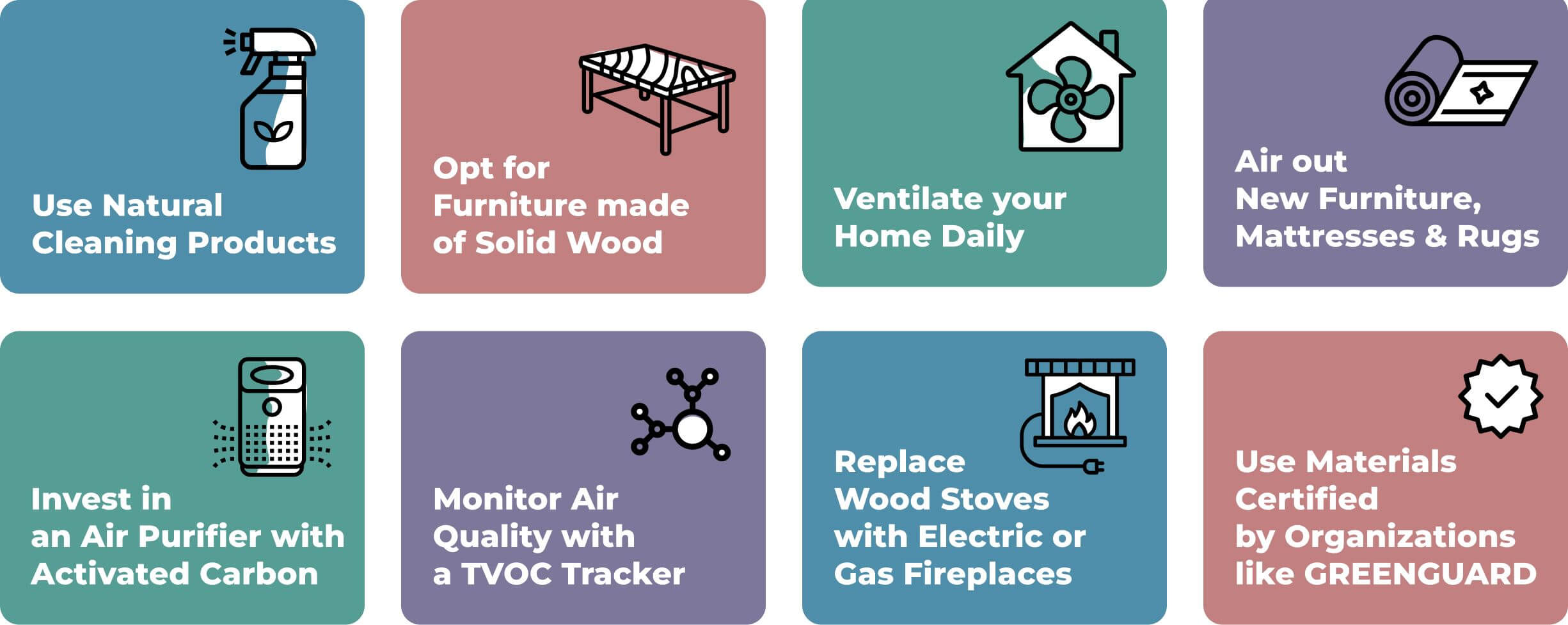 Use Natural
Cleaning Products

Opt for
Furniture made
of Solid Wood

Ventilate your
Home Daily

Air out
New Furniture,
Mattresses & Rugs

Invest in
an Air Purifier with
Activated Carbon

Monitor Air
Quality with
a TVOC Tracker

Replace
Wood Stoves
with Electric or
Gas Fireplaces

Use Materials
Certified
by Organizations
like GREENGUARD